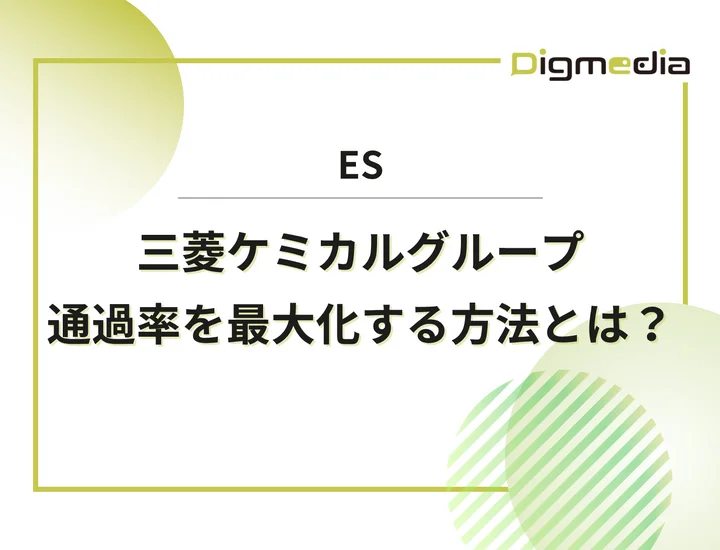 Digmedia

ES

三菱ケミカルグループ
通過率を最大化する方法とは？